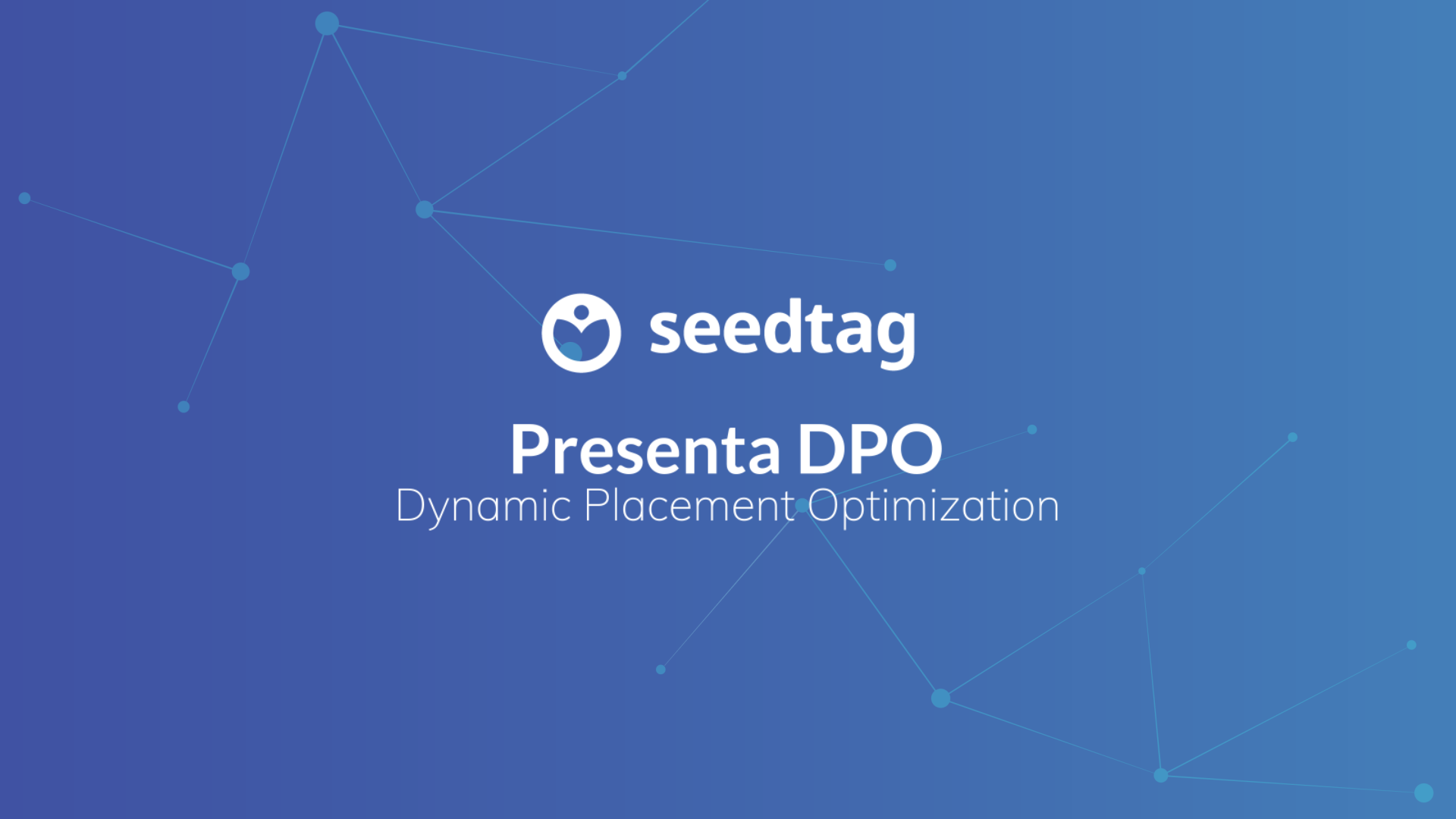 seedtag

Presenta DPO
Dynamic Placement Optimization